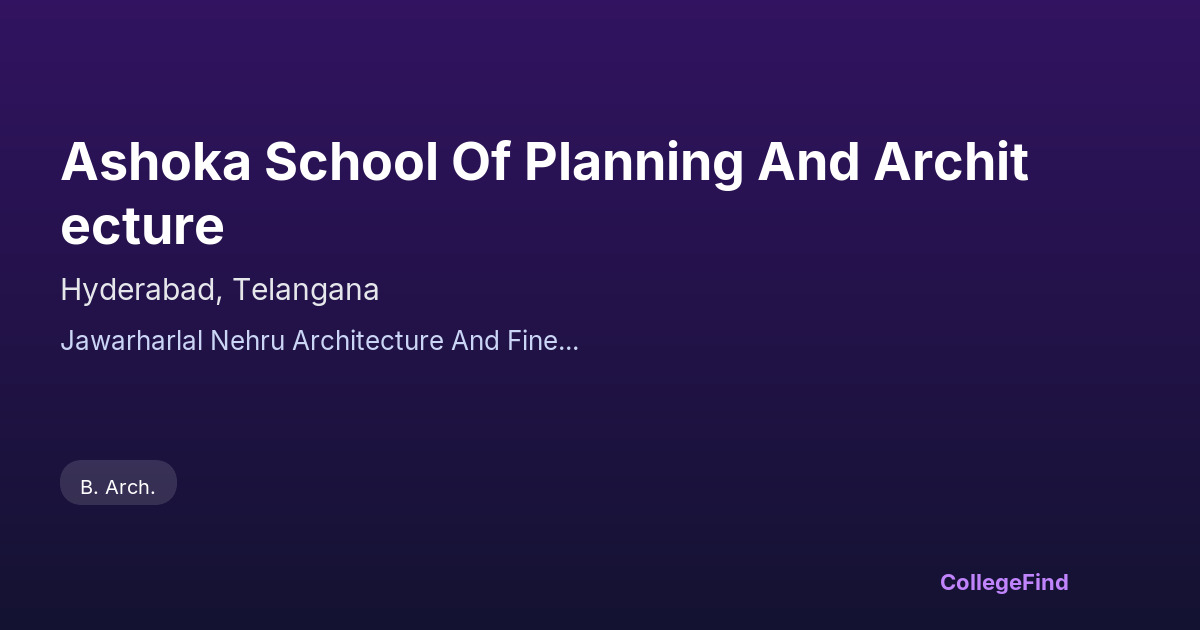 Ashoka School Of Planning And Architecture

Hyderabad, Telangana

Jawarharlal Nehru Architecture And Fine...

B. Arch.

CollegeFind